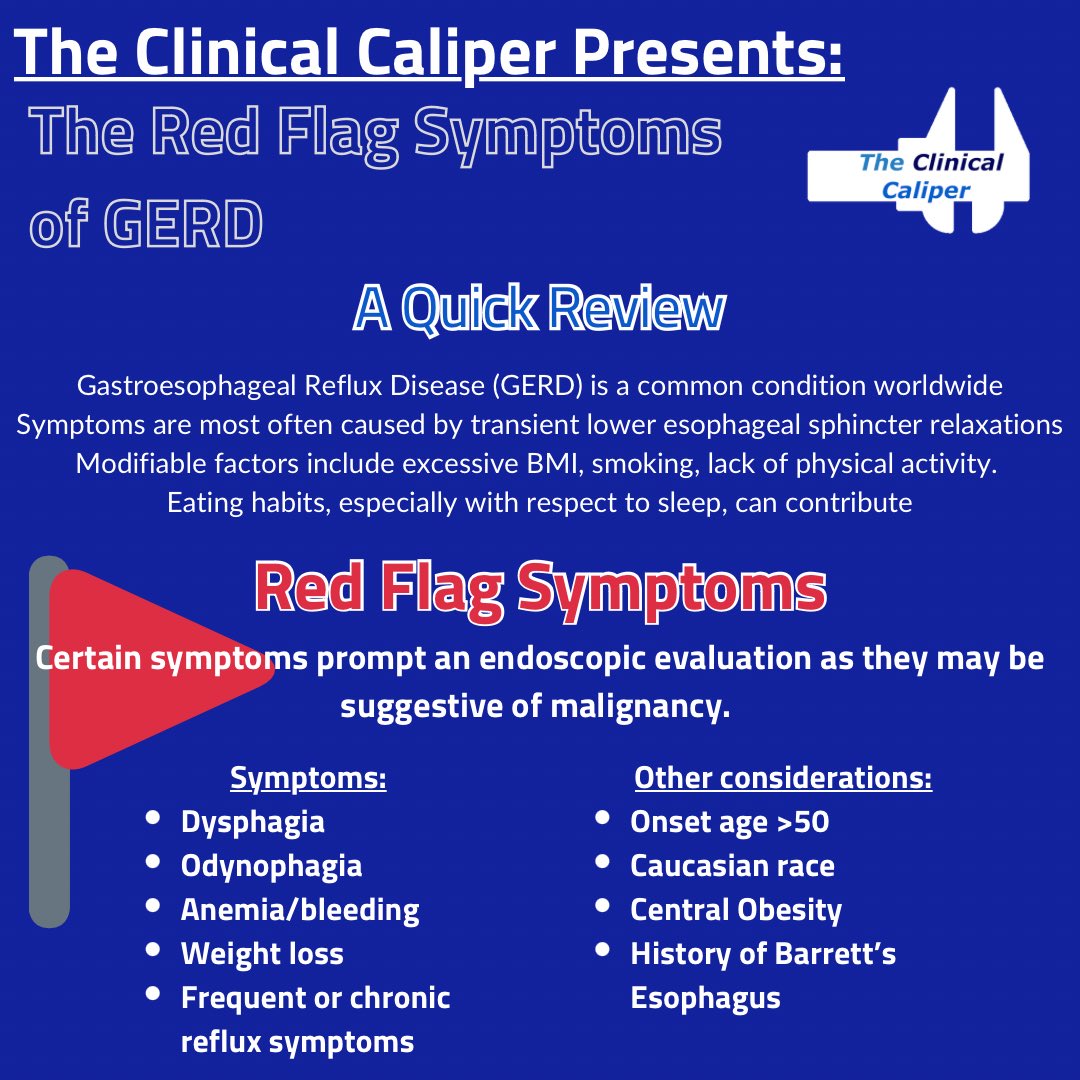 The Clinical Caliper Presents:

The Red Flag Symptoms of GERD

The Clinical Caliper

A Quick Review

Gastroesophageal Reflux Disease (GERD) is a common condition worldwide
Symptoms are most often caused by transient lower esophageal sphincter relaxations
Modifiable factors include excessive BMI, smoking, lack of physical activity.
Eating habits, especially with respect to sleep, can contribute

Red Flag Symptoms

Certain symptoms prompt an endoscopic evaluation as they may be suggestive of malignancy.

Symptoms:
- Dysphagia
- Odynophagia
- Anemia/bleeding
- Weight loss
- Frequent or chronic reflux symptoms

Other considerations:
- Onset age >50
- Caucasian race
- Central Obesity
- History of Barrett's Esophagus